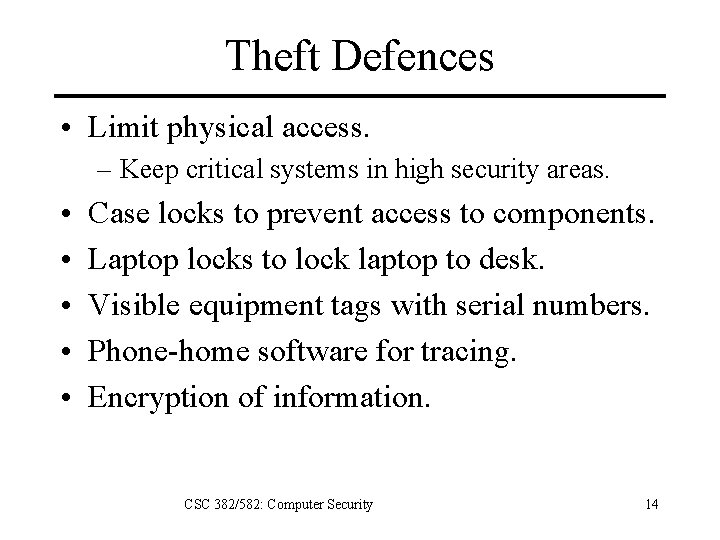 Theft Defences

• Limit physical access.
  – Keep critical systems in high security areas.
• Case locks to prevent access to components.
• Laptop locks to lock laptop to desk.
• Visible equipment tags with serial numbers.
• Phone-home software for tracing.
• Encryption of information.

CSC 382/582: Computer Security

14